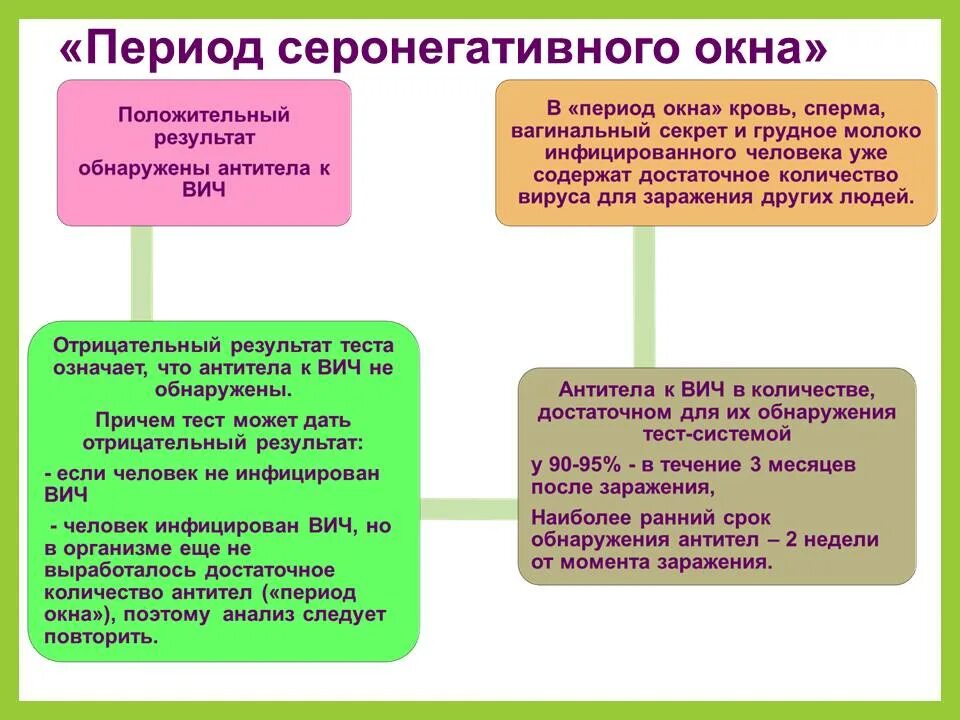 «Период серонегативного окна»

Положительный результат

обнаружены антитела к ВИЧ

В «период окна» кровь, сперма, вагинальный секрет и грудное молоко инфицированного человека уже содержат достаточное количество вируса для заражения других людей.

Отрицательный результат теста означает, что антитела к ВИЧ не обнаружены.

Причем тест может дать отрицательный результат:

- если человек не инфицирован ВИЧ

- человек инфицирован ВИЧ, но в организме еще не выработалось достаточное количество антител («период окна»), поэтому анализ следует повторить.

Антитела к ВИЧ в количестве, достаточном для их обнаружения тест-системой

у 90-95% - в течение 3 месяцев после заражения,

Наиболее ранний срок обнаружения антител – 2 недели от момента заражения.